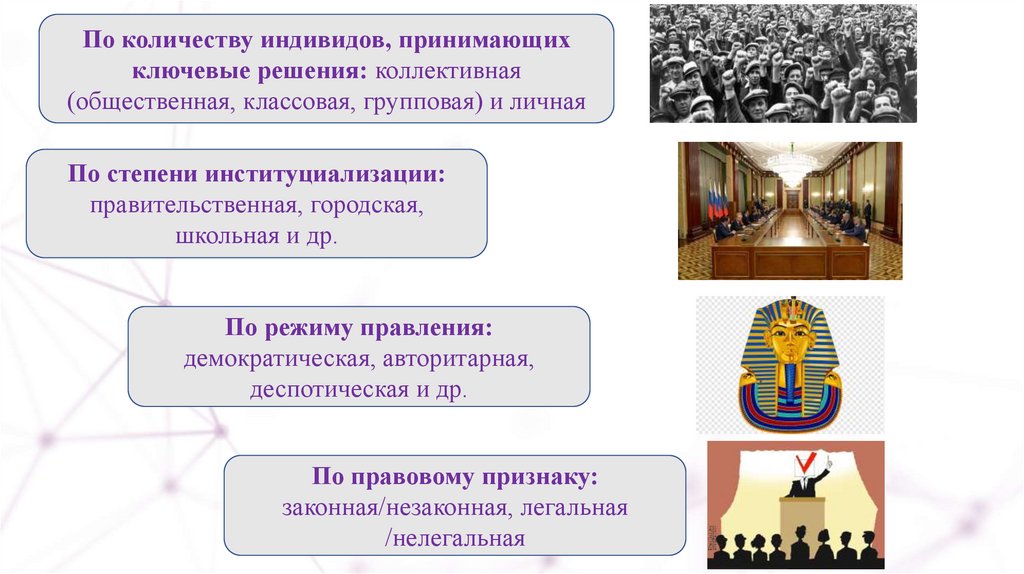 По количеству индивидов, принимающих ключевые решения: коллективная (общественная, классовая, групповая) и личная

По степени институциализации: правительственная, городская, школьная и др.

По режиму правления: демократическая, авторитарная, деспотическая и др.

По правовому признаку: законная/незаконная, легальная /нелегальная